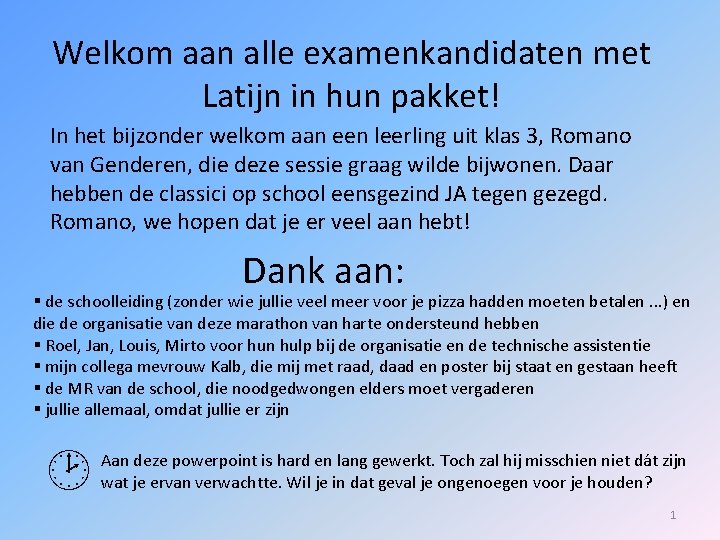 Welkom aan alle examenkandidaten met Latijn in hun pakket!

In het bijzonder welkom aan een leerling uit klas 3, Romano van Genderen, die deze sessie graag wilde bijwonen. Daar hebben de classici op school eensgezind JA tegen gezegd. Romano, we hopen dat je er veel aan hebt!

Dank aan:

▪ de schoolleiding (zonder wie jullie veel meer voor je pizza hadden moeten betalen ...) en die de organisatie van deze marathon van harte ondersteund hebben
▪ Roel, Jan, Louis, Mirto voor hun hulp bij de organisatie en de technische assistentie
▪ mijn collega mevrouw Kalb, die mij met raad, daad en poster bij staat en gestaan heeft
▪ de MR van de school, die noodgedwongen elders moet vergaderen
▪ jullie allemaal, omdat jullie er zijn

Aan deze powerpoint is hard en lang gewerkt. Toch zal hij misschien niet dát zijn wat je ervan verwachtte. Wil je in dat geval je ongenoegen voor je houden?

1